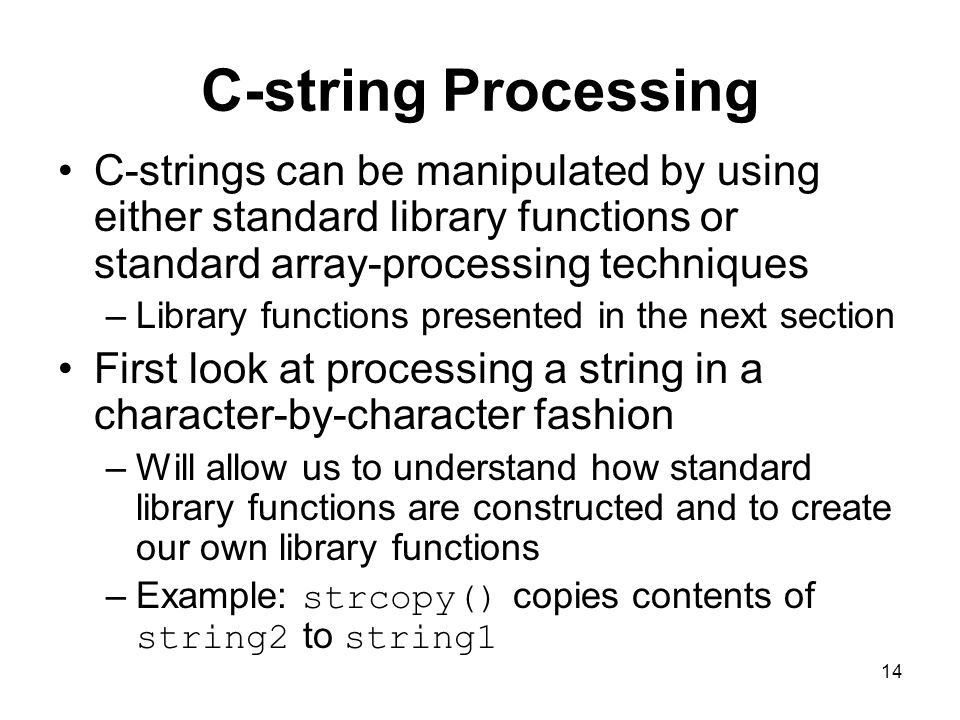 C-string Processing

• C-strings can be manipulated by using either standard library functions or standard array-processing techniques
– Library functions presented in the next section

• First look at processing a string in a character-by-character fashion
– Will allow us to understand how standard library functions are constructed and to create our own library functions
– Example: strcopy() copies contents of string2 to string1

14